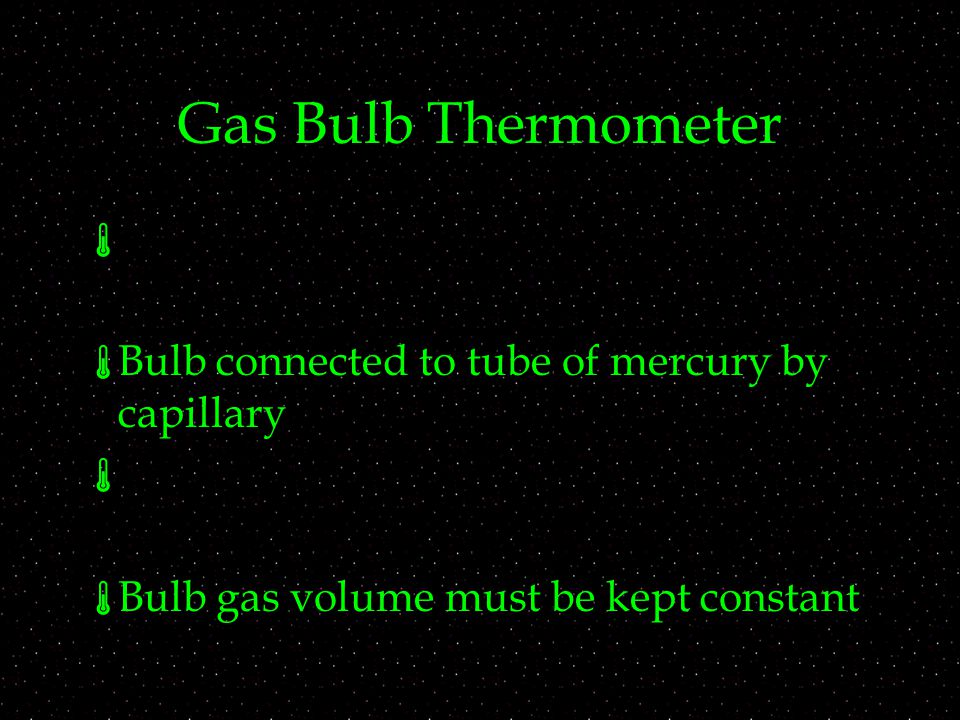 Gas Bulb Thermometer

Bulb connected to tube of mercury by capillary

Bulb gas volume must be kept constant